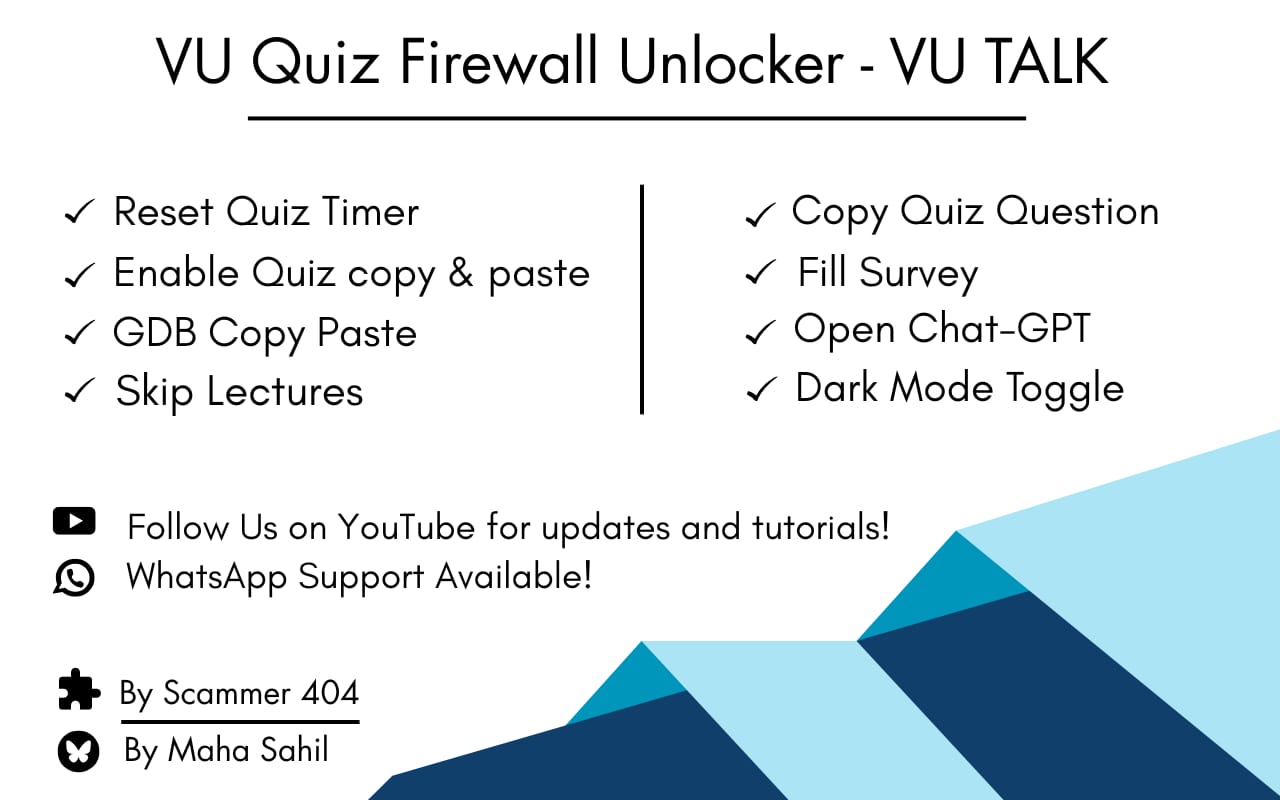 VU Quiz Firewall Unlocker - VU TALK

✓ Reset Quiz Timer
✓ Enable Quiz copy & paste
✓ GDB Copy Paste
✓ Skip Lectures

✓ Copy Quiz Question
✓ Fill Survey
✓ Open Chat-GPT
✓ Dark Mode Toggle

Follow Us on YouTube for updates and tutorials!
WhatsApp Support Available!

By Scammer 404
By Maha Sahil